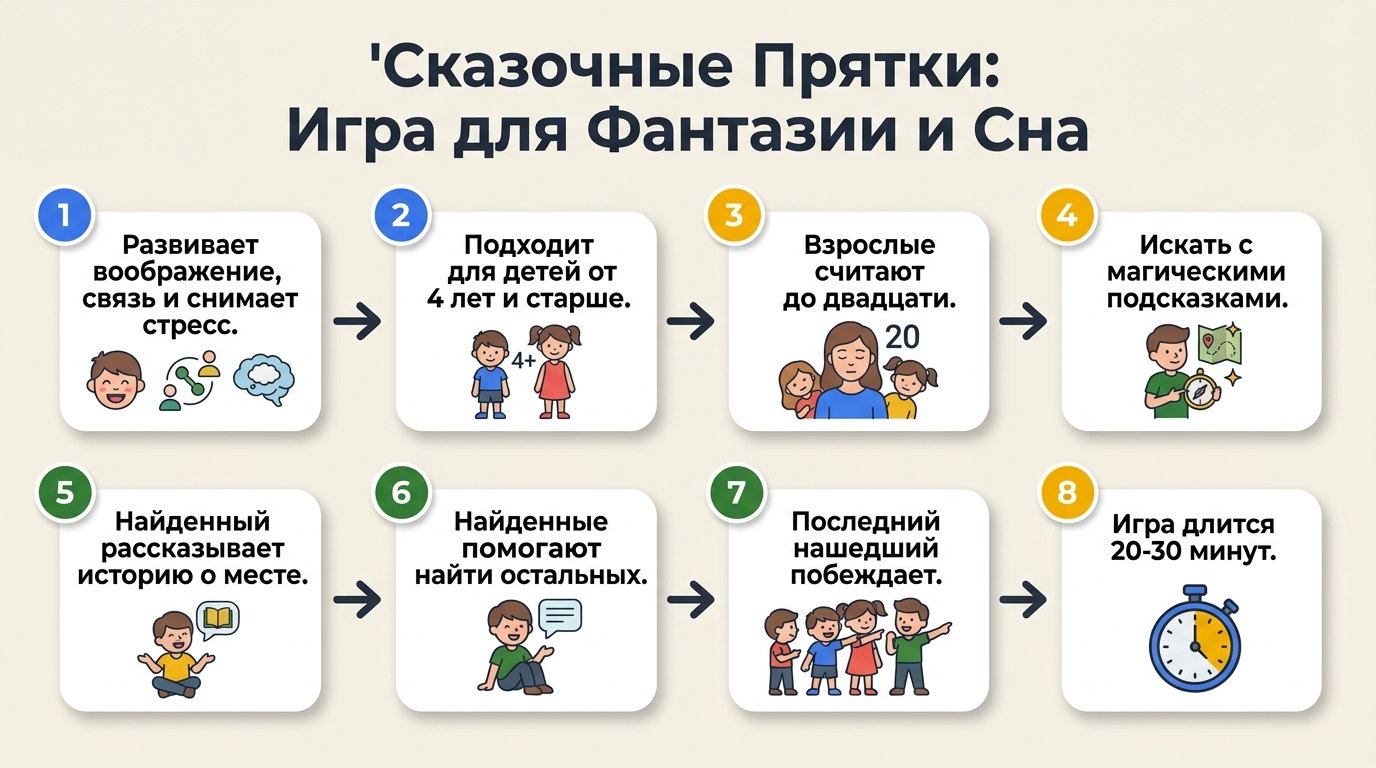 'Сказочные Прятки: Игра для Фантазии и Сна

1
Развивает воображение, связь и снимает стресс.

2
Подходит для детей от 4 лет и старше.
4+

3
Взрослые считают до двадцати.
20

4
Искать с магическими подсказками.

5
Найденный рассказывает историю о месте.

6
Найденные помогают найти остальных.

7
Последний нашедший побеждает.

8
Игра длится 20-30 минут.